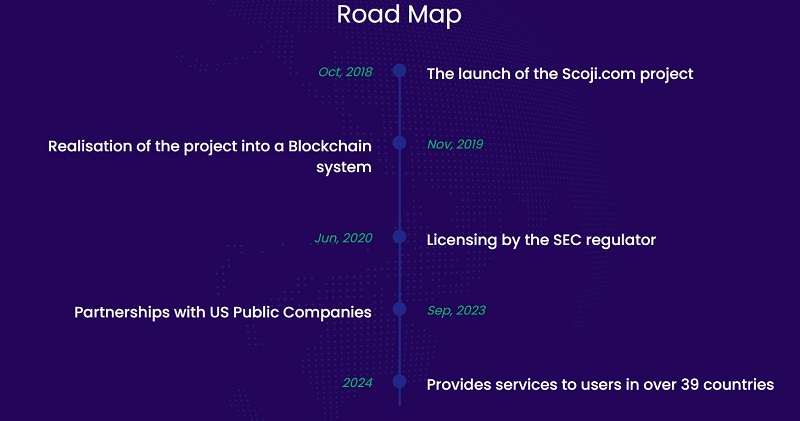 Road Map

Oct, 2018

The launch of the Scoji.com project

Realisation of the project into a Blockchain system

Nov, 2019

Jun, 2020

Licensing by the SEC regulator

Partnerships with US Public Companies

Sep, 2023

2024

Provides services to users in over 39 countries